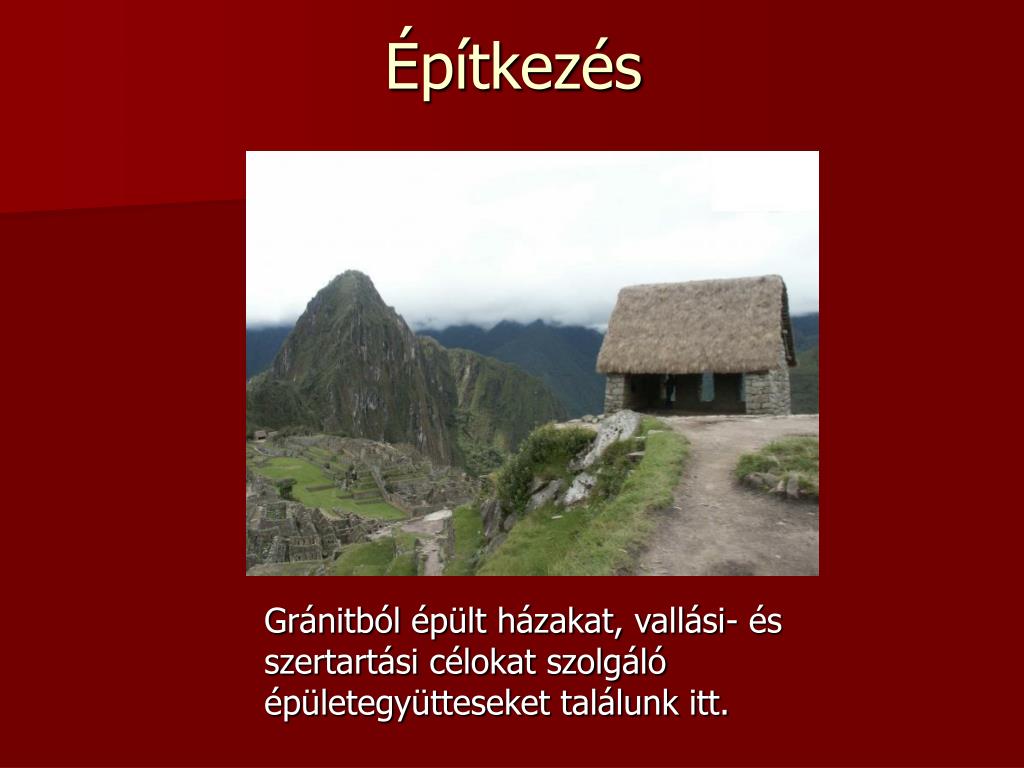 Építkezés

Gránitból épült házakat, vallási- és szertartási célokat szolgáló épületegyütteseket találunk itt.